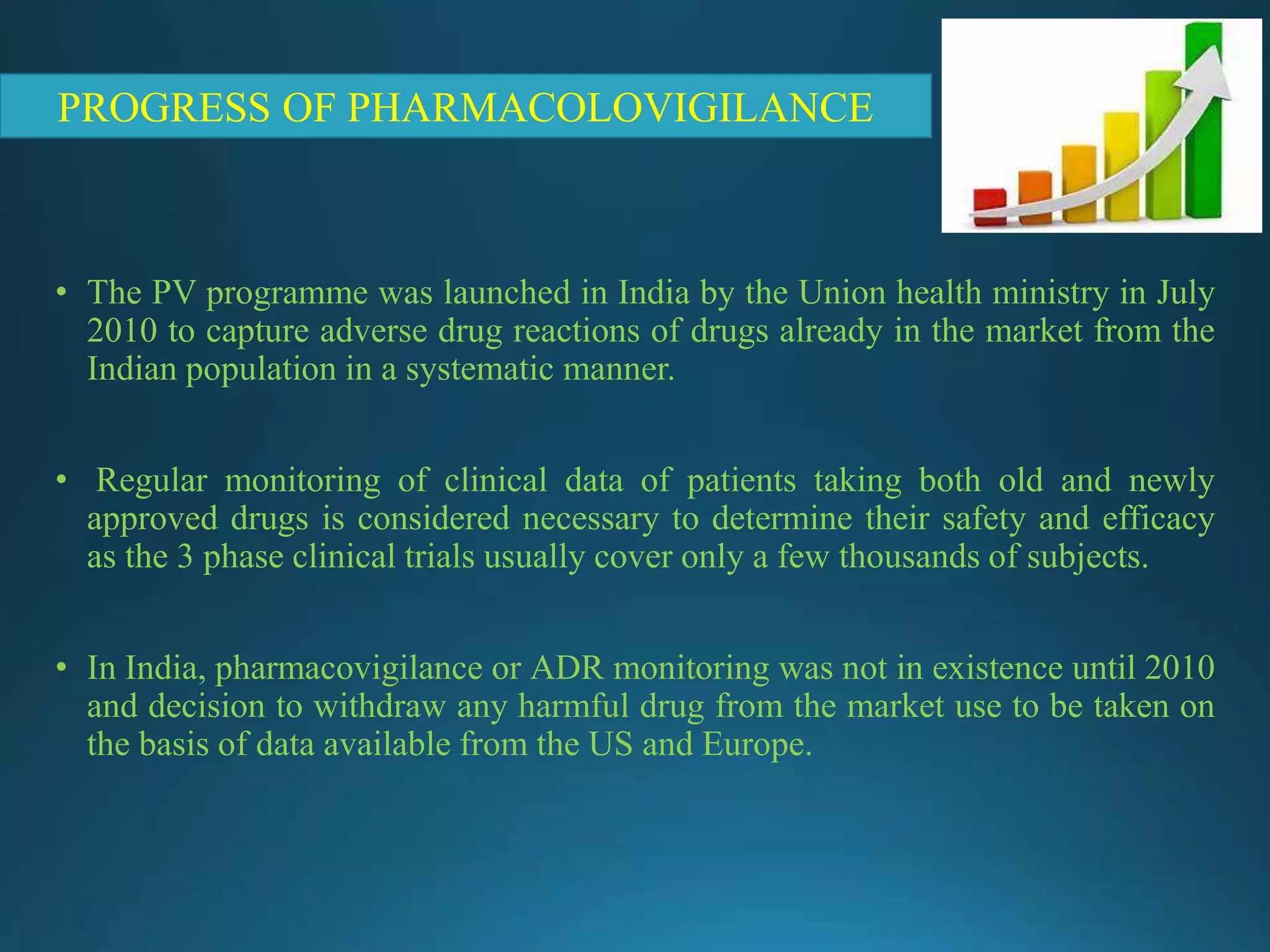 PROGRESS OF PHARMACOLOVIGILANCE

• The PV programme was launched in India by the Union health ministry in July 2010 to capture adverse drug reactions of drugs already in the market from the Indian population in a systematic manner.

• Regular monitoring of clinical data of patients taking both old and newly approved drugs is considered necessary to determine their safety and efficacy as the 3 phase clinical trials usually cover only a few thousands of subjects.

• In India, pharmacovigilance or ADR monitoring was not in existence until 2010 and decision to withdraw any harmful drug from the market use to be taken on the basis of data available from the US and Europe.